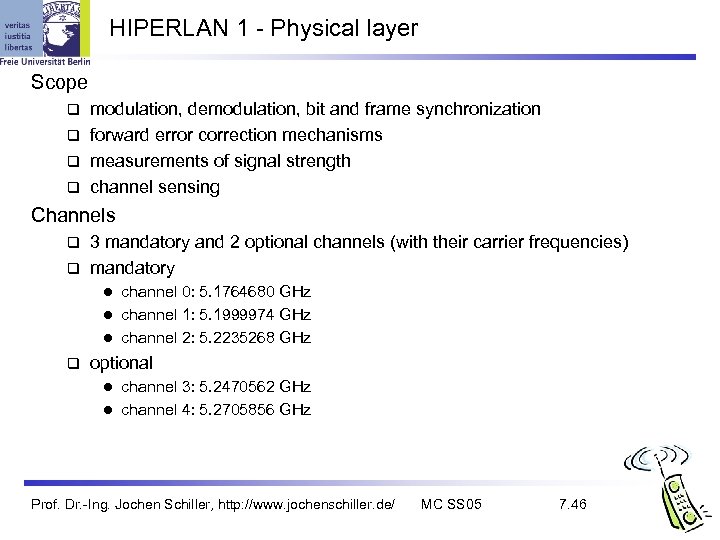 veritas
iustitia
libertas
Freie Universität Berlin

HIPERLAN 1 - Physical layer

Scope
❑ modulation, demodulation, bit and frame synchronization
❑ forward error correction mechanisms
❑ measurements of signal strength
❑ channel sensing

Channels
❑ 3 mandatory and 2 optional channels (with their carrier frequencies)
❑ mandatory
● channel 0: 5.1764680 GHz
● channel 1: 5.1999974 GHz
● channel 2: 5.2235268 GHz
❑ optional
● channel 3: 5.2470562 GHz
● channel 4: 5.2705856 GHz

Prof. Dr.-Ing. Jochen Schiller, http://www.jochenschiller.de/ MC SS05 7.46